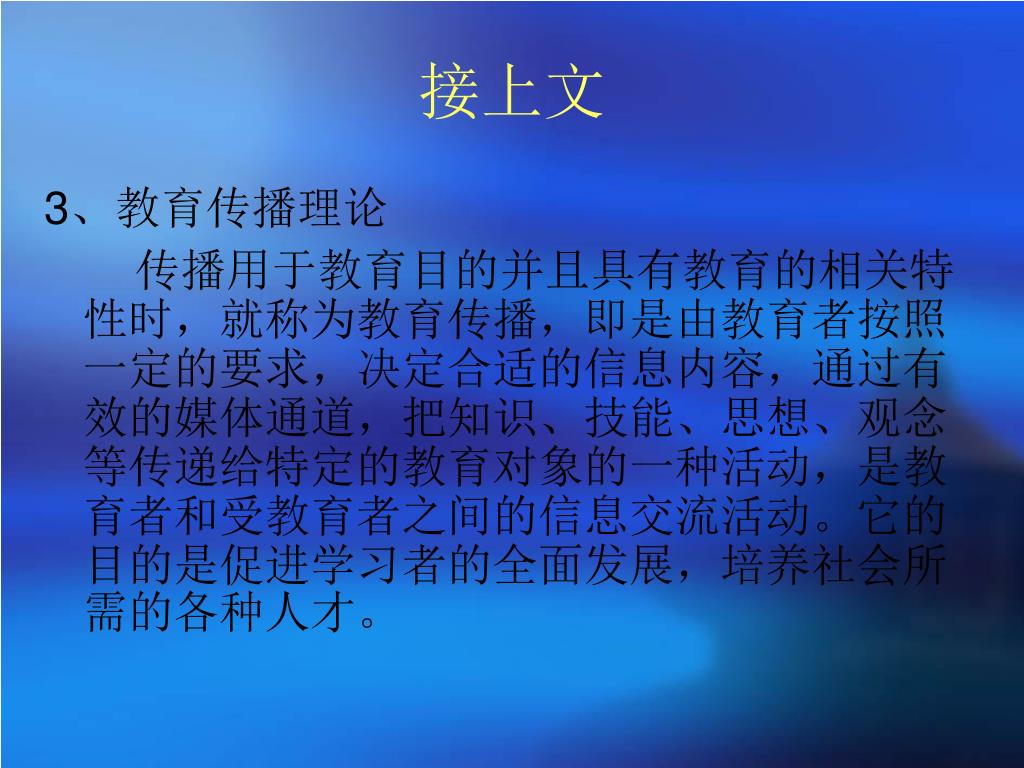 接上文

3、教育传播理论

传播用于教育目的并且具有教育的相关特性时，就称为教育传播，即是由教育者按照一定的要求，决定合适的信息内容，通过有效的媒体通道，把知识、技能、思想、观念等传递给特定的教育对象的一种活动，是教育者和受教育者之间的信息交流活动。它的目的是促进学习者的全面发展，培养社会所需的各种人才。